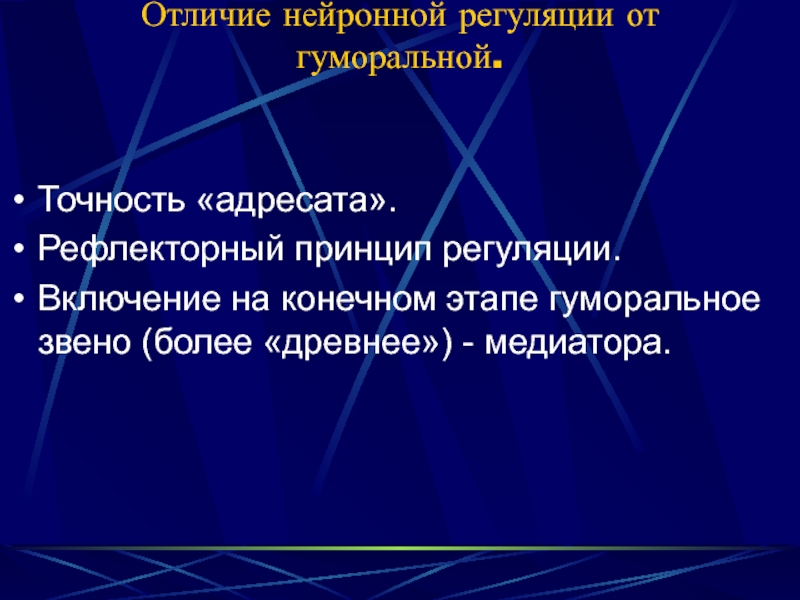 Отличие нейронной регуляции от гуморальной.

• Точность «адресата».
• Рефлекторный принцип регуляции.
• Включение на конечном этапе гуморальное звено (более «древнее») - медиатора.